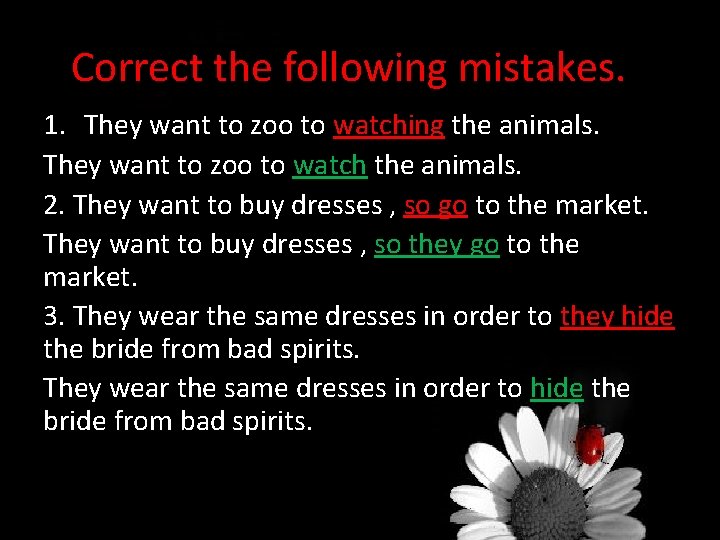 Correct the following mistakes.

1. They want to zoo to watching the animals.

They want to zoo to watch the animals.

2. They want to buy dresses , so go to the market.

They want to buy dresses , so they go to the market.

3. They wear the same dresses in order to they hide the bride from bad spirits.

They wear the same dresses in order to hide the bride from bad spirits.